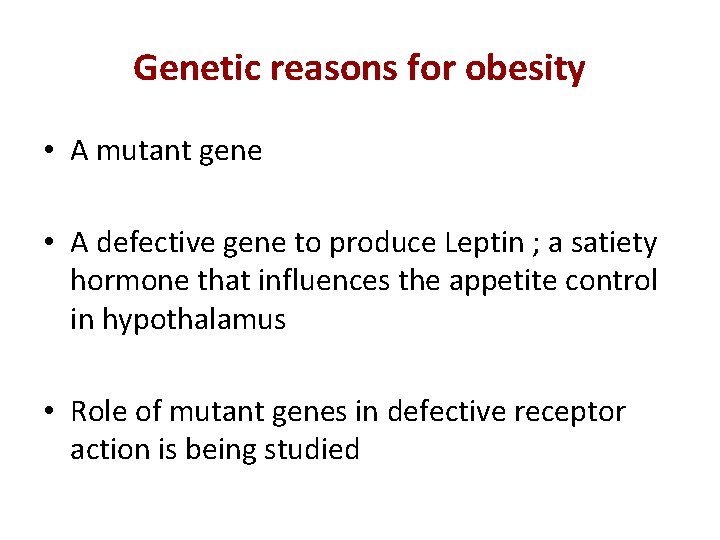 Genetic reasons for obesity

• A mutant gene

• A defective gene to produce Leptin ; a satiety hormone that influences the appetite control in hypothalamus

• Role of mutant genes in defective receptor action is being studied